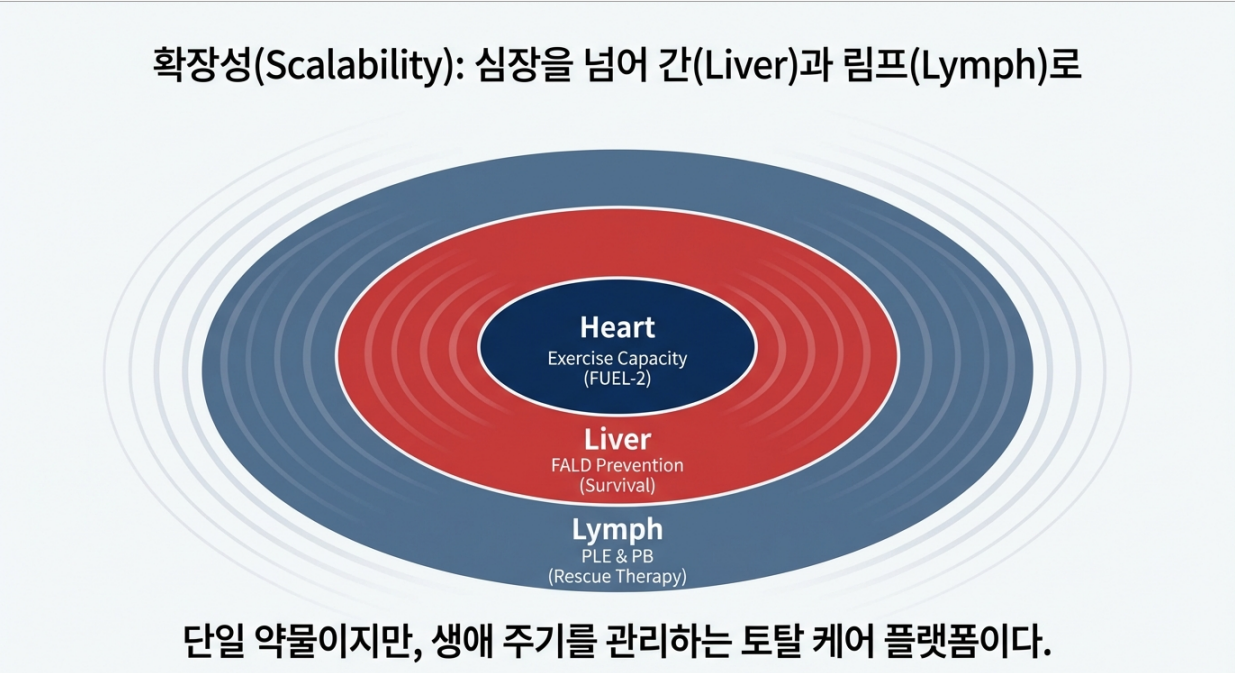 확장성(Scalability): 심장을 넘어 간(Liver)과 림프(Lymph)로

Heart
Exercise Capacity
(FUEL-2)

Liver
FALD Prevention
(Survival)

Lymph
PLE & PB
(Rescue Therapy)

단일 약물이지만, 생애 주기를 관리하는 토탈 케어 플랫폼이다.